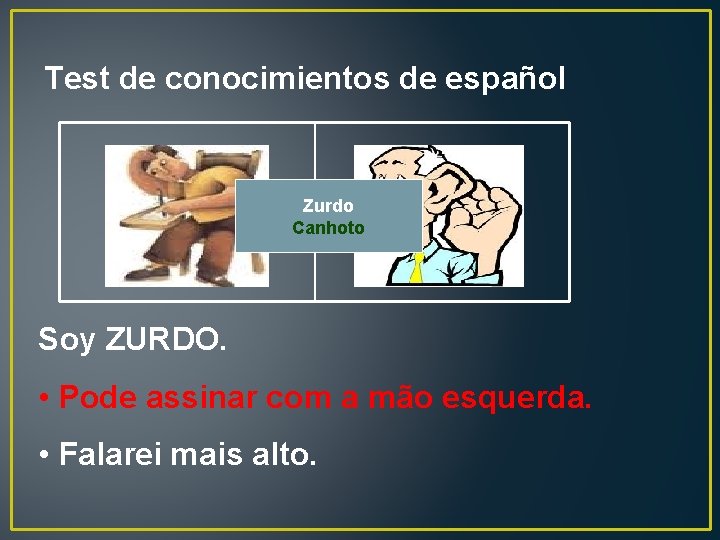 Test de conocimientos de español

Zurdo
Canhoto

Soy ZURDO.

• Pode assinar com a mão esquerda.

• Falarei mais alto.